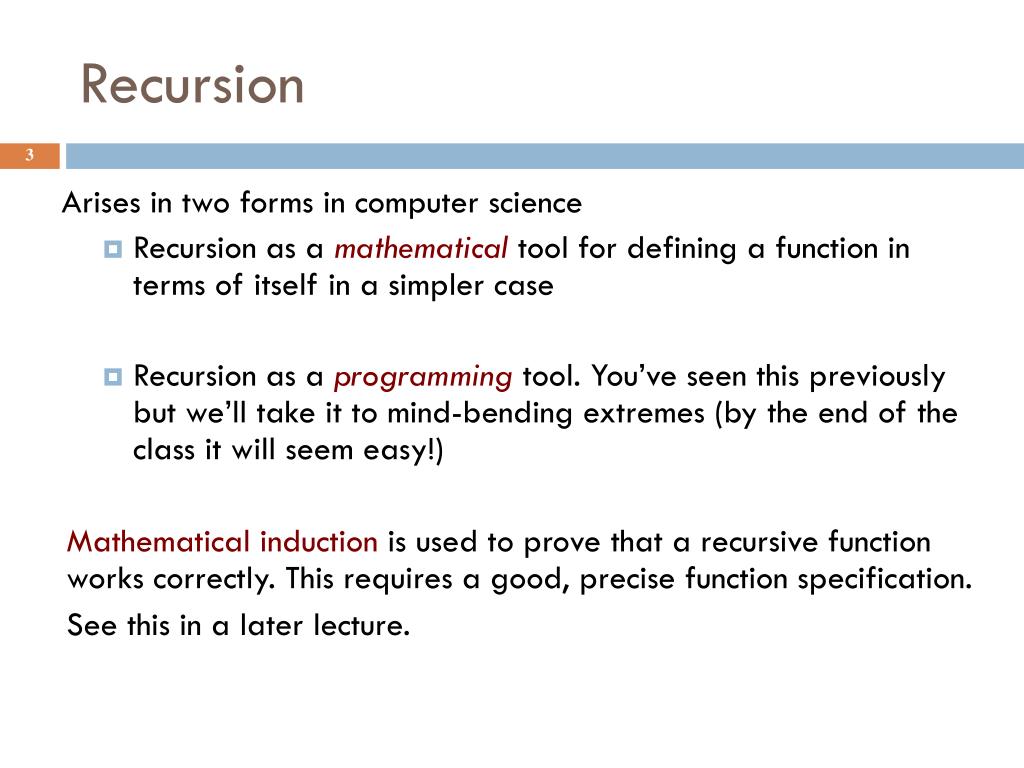 Recursion

3

Arises in two forms in computer science

Recursion as a mathematical tool for defining a function in terms of itself in a simpler case

Recursion as a programming tool. You've seen this previously but we'll take it to mind-bending extremes (by the end of the class it will seem easy!)

Mathematical induction is used to prove that a recursive function works correctly. This requires a good, precise function specification.

See this in a later lecture.